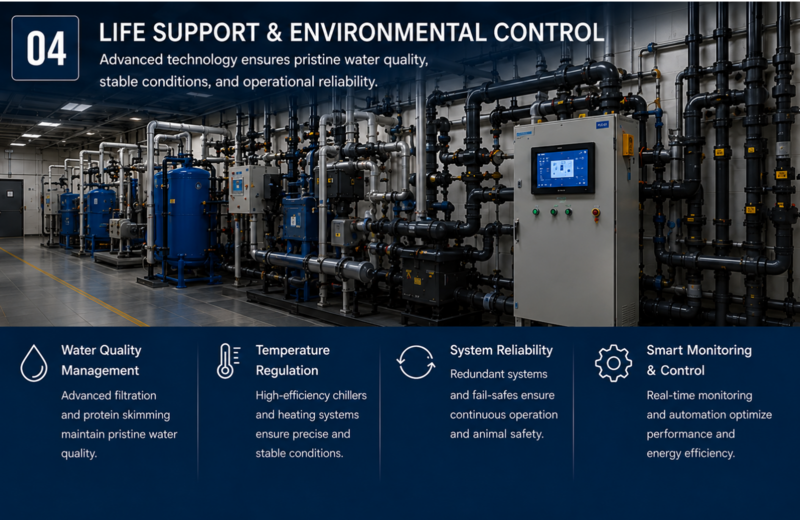 04

LIFE SUPPORT & ENVIRONMENTAL CONTROL

Advanced technology ensures pristine water quality, stable conditions, and operational reliability.

Water Quality Management

Advanced filtration and protein skimming maintain pristine water quality.

Temperature Regulation

High-efficiency chillers and heating systems ensure precise and stable conditions.

System Reliability

Redundant systems and fail-safes ensure continuous operation and animal safety.

Smart Monitoring & Control

Real-time monitoring and automation optimize performance and energy efficiency.